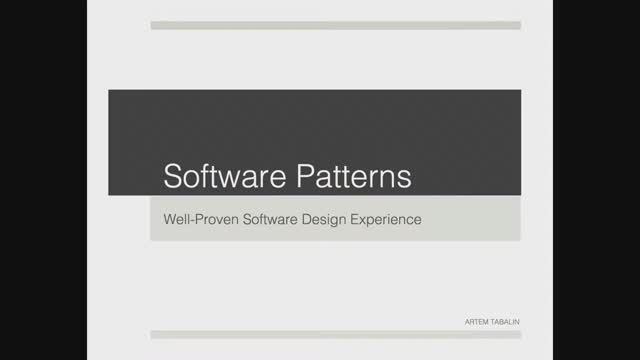 Software Patterns

Well-Proven Software Design Experience

ARTEM TABALIN